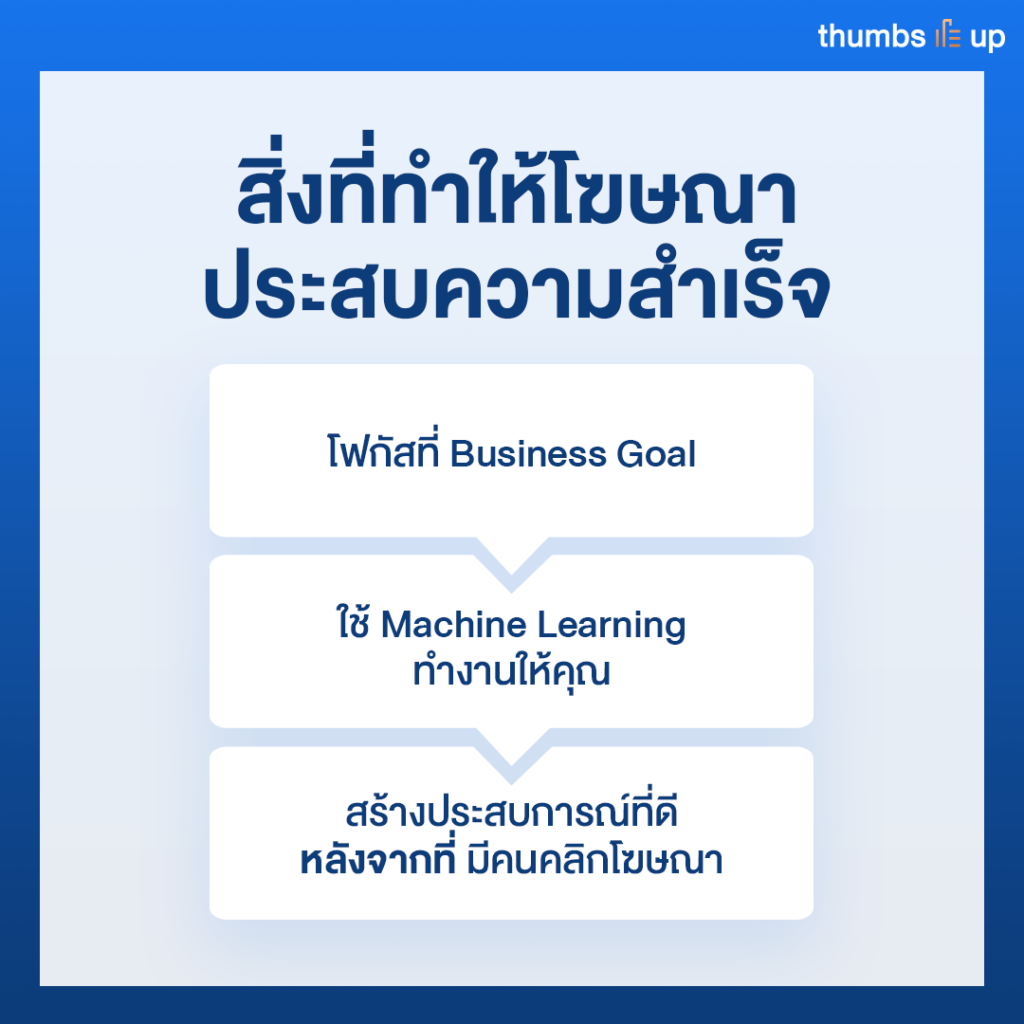 thumbs up

สิ่งที่ทำให้โฆษณา
ประสบความสำเร็จ

โฟกัสที่ Business Goal

ใช้ Machine Learning
ทำงานให้คุณ

สร้างประสบการณ์ที่ดี
หลังจากที่ มีคนคลิกโฆษณา